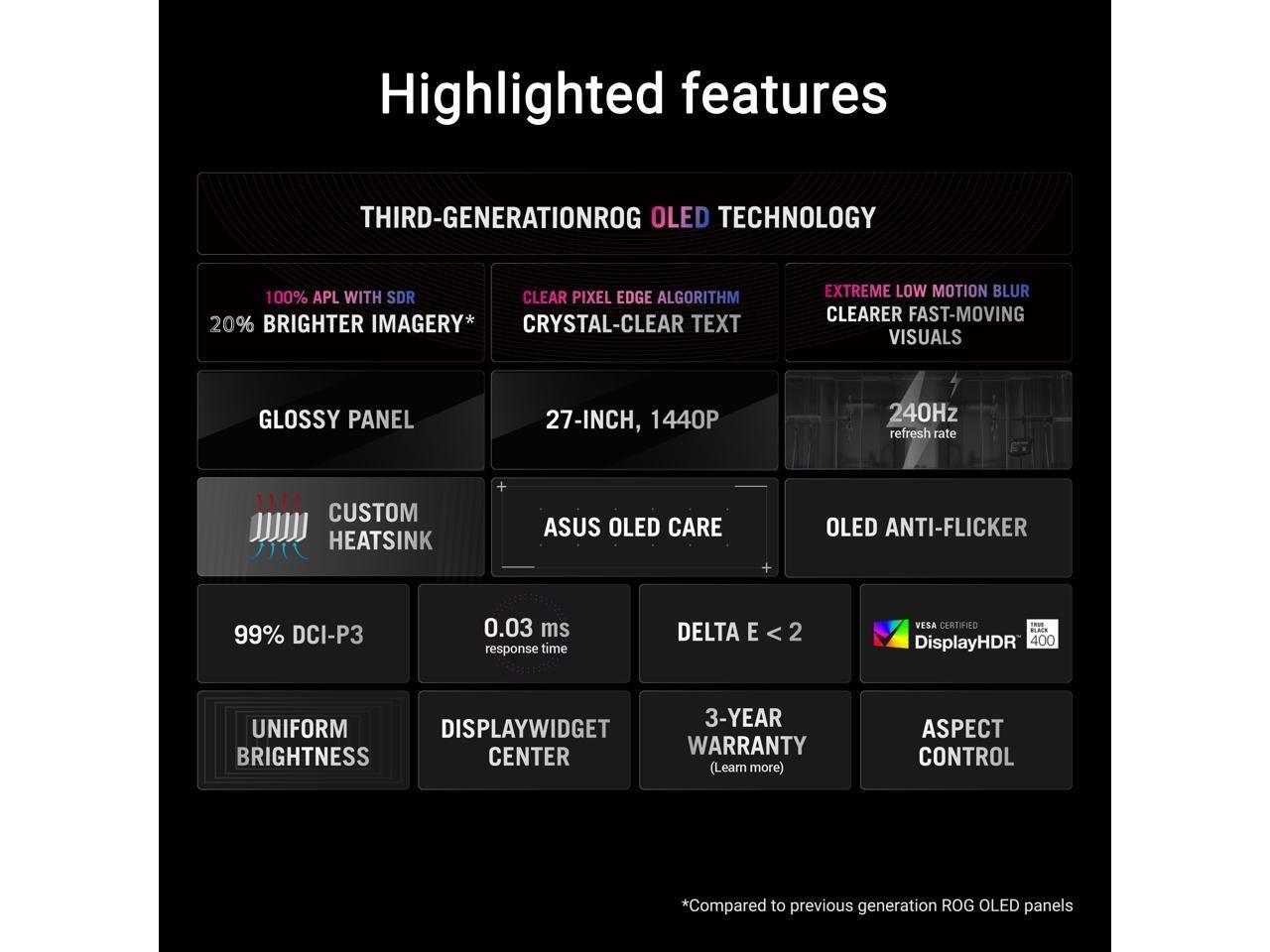 Highlighted features

THIRD-GENERATIONROG OLED TECHNOLOGY

100% APL WITH SDR
20% BRIGHTER IMAGERY*

CLEAR PIXEL EDGE ALGORITHM
CRYSTAL-CLEAR TEXT

EXTREME LOW MOTION BLUR
CLEARER FAST-MOVING VISUALS

GLOSSY PANEL

27-INCH, 1440P

240Hz
refresh rate

CUSTOM HEATSINK

ASUS OLED CARE

OLED ANTI-FLICKER

99% DCI-P3

0.03 ms
response time

DELTA E < 2

VESA CERTIFIED DisplayHDR™ TRUE BLACK 400

UNIFORM BRIGHTNESS

DISPLAYWIDGET CENTER

3-YEAR WARRANTY
(Learn more)

ASPECT CONTROL

*Compared to previous generation ROG OLED panels